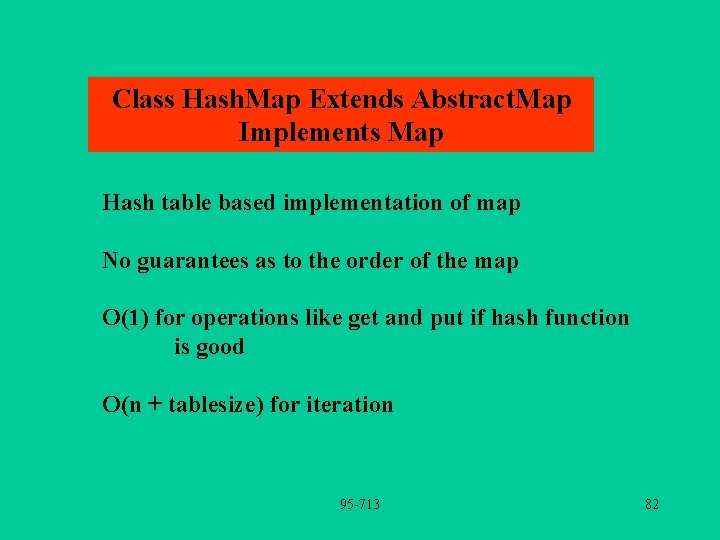 Class HashMap Extends AbstractMap Implements Map

Hash table based implementation of map

No guarantees as to the order of the map

O(1) for operations like get and put if hash function is good

O(n + tablesize) for iteration

95-713

82